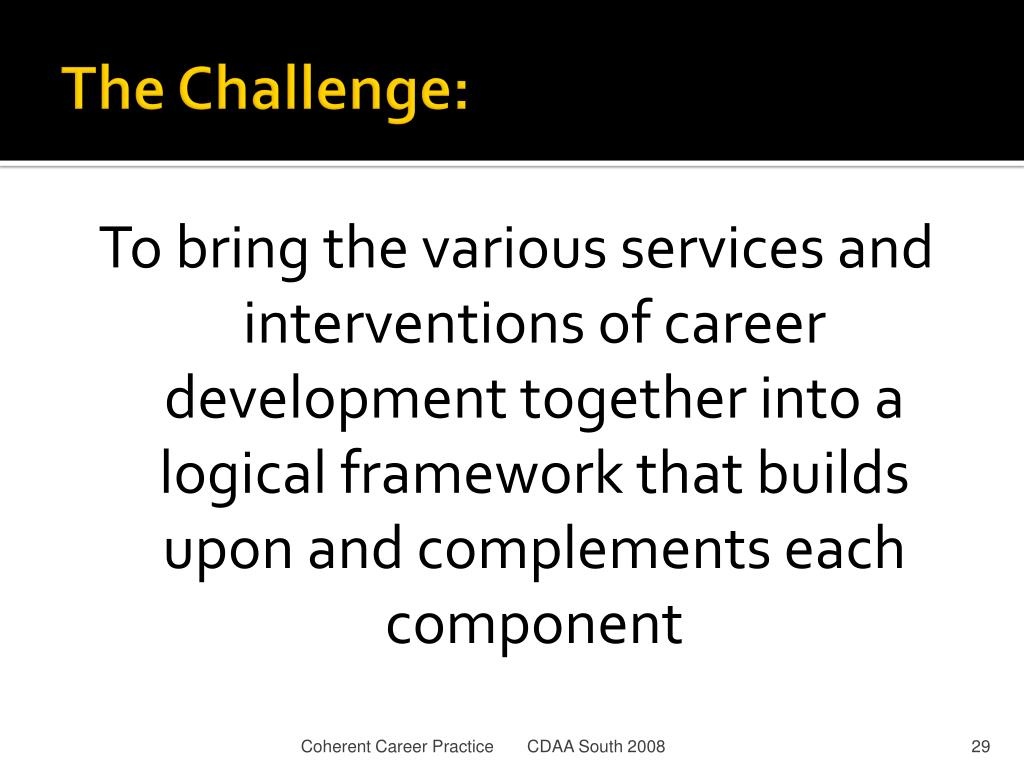 The Challenge:

To bring the various services and interventions of career development together into a logical framework that builds upon and complements each component

Coherent Career Practice CDAA South 2008 29